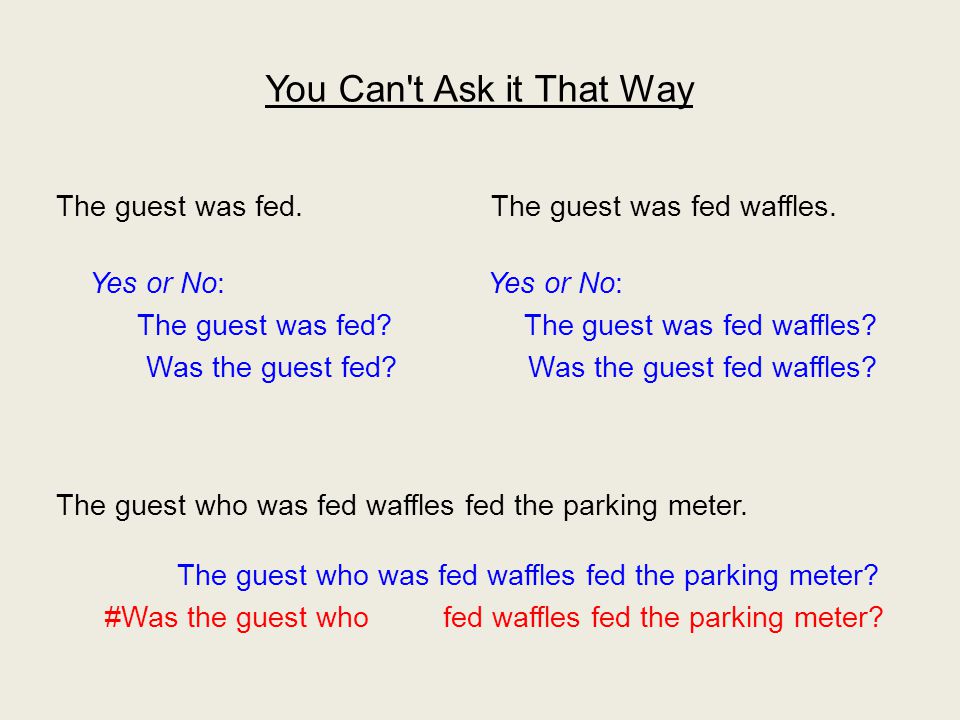 You Can't Ask it That Way

The guest was fed.

Yes or No:

The guest was fed?

Was the guest fed?

The guest was fed waffles.

Yes or No:

The guest was fed waffles?

Was the guest fed waffles?

The guest who was fed waffles fed the parking meter.

The guest who was fed waffles fed the parking meter?

#Was the guest who fed waffles fed the parking meter?